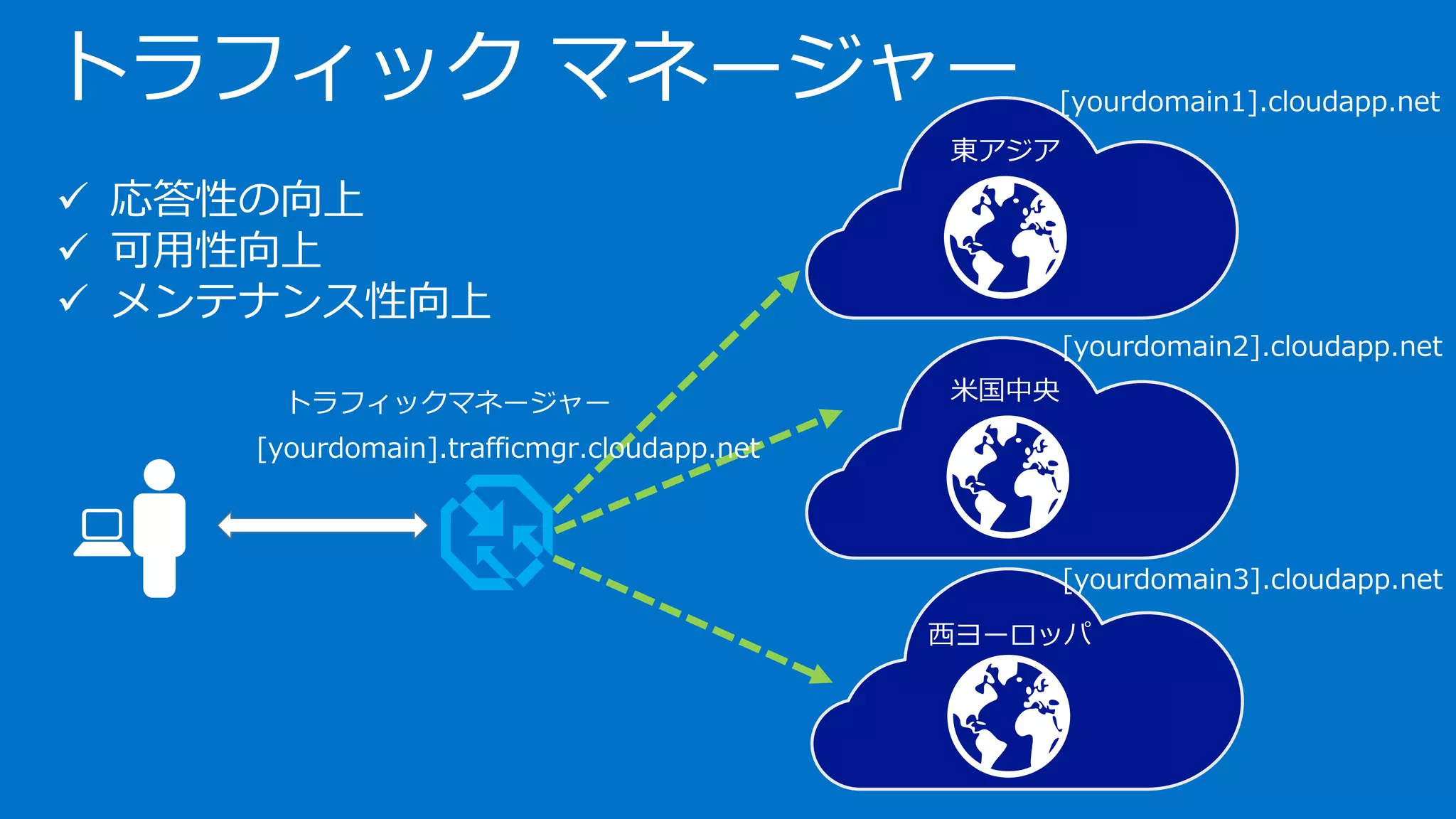 トラフィック マネージャー

✓ 応答性の向上
✓ 可用性向上
✓ メンテナンス性向上

トラフィックマネージャー
[yourdomain].trafficmgr.cloudapp.net

[yourdomain1].cloudapp.net
東アジア

[yourdomain2].cloudapp.net
米国中央

[yourdomain3].cloudapp.net
西ヨーロッパ